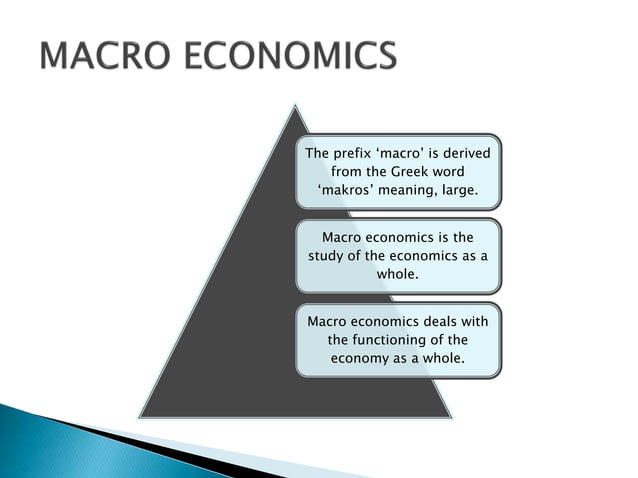 MACRO ECONOMICS

The prefix ‘macro’ is derived from the Greek word ‘makros’ meaning, large.

Macro economics is the study of the economics as a whole.

Macro economics deals with the functioning of the economy as a whole.